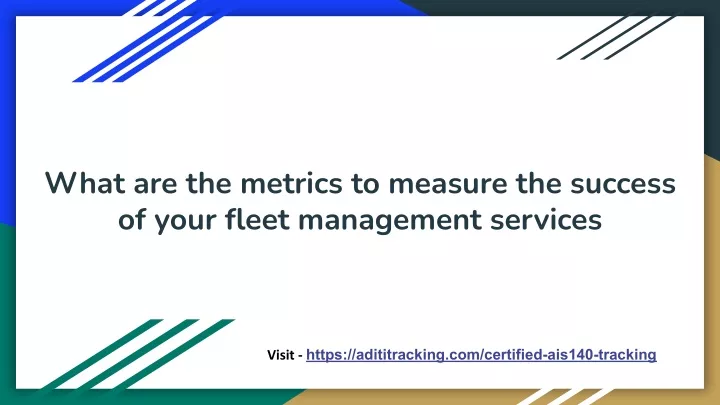 What are the metrics to measure the success of your fleet management services

Visit - https://adititracking.com/certified-ais140-tracking